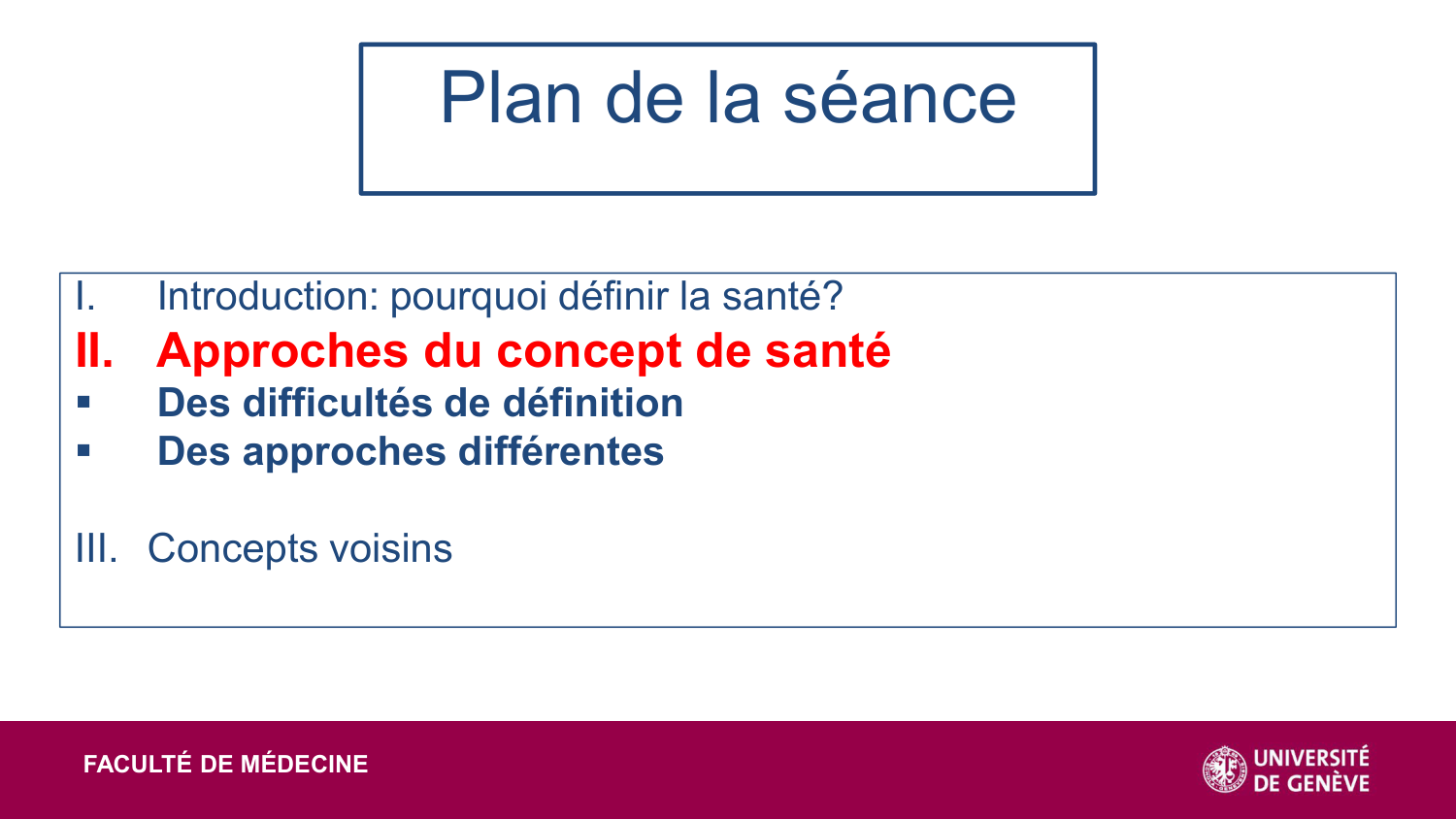 Plan de la séance

I. Introduction: pourquoi définir la santé?
II. Approches du concept de santé
▪ Des difficultés de définition
▪ Des approches différentes

III. Concepts voisins

FACULTÉ DE MÉDECINE

UNIVERSITÉ DE GENÈVE